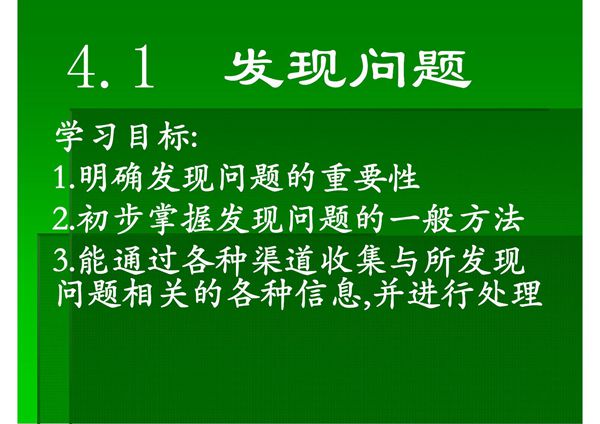 4.1 发现问题

学习目标:

1.明确发现问题的重要性

2.初步掌握发现问题的一般方法

3.能通过各种渠道收集与所发现问题相关的各种信息,并进行处理